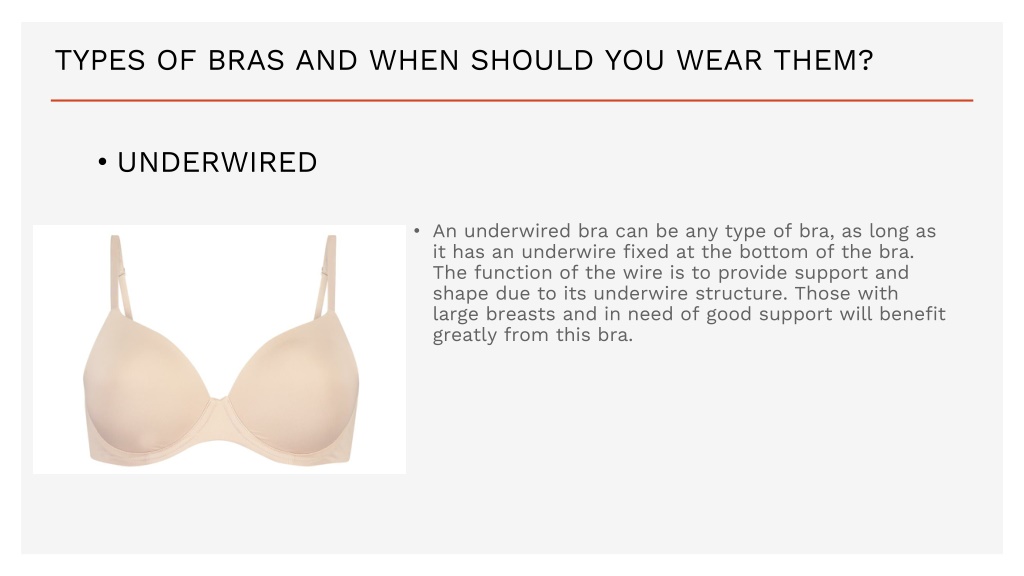 TYPES OF BRAS AND WHEN SHOULD YOU WEAR THEM?

• UNDERWIRED

• An underwired bra can be any type of bra, as long as it has an underwire fixed at the bottom of the bra. The function of the wire is to provide support and shape due to its underwire structure. Those with large breasts and in need of good support will benefit greatly from this bra.